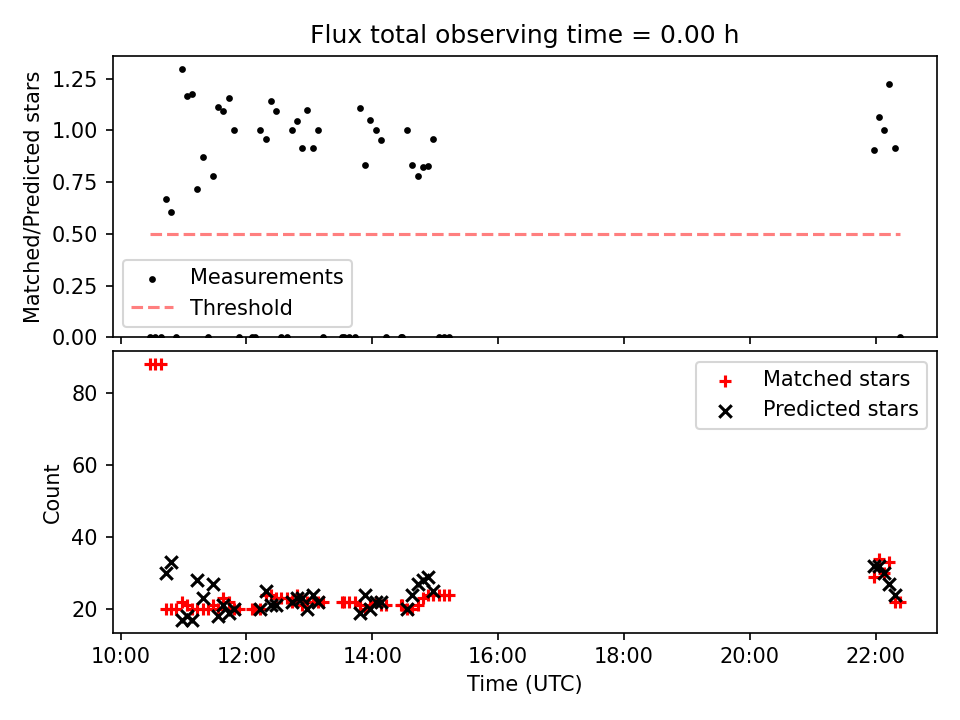 Flux total observing time = 0.00 h

Matched/Predicted stars

1.25
1.00
0.75
0.50
0.25
0.00

Measurements
Threshold

Count

80
60
40
20

Matched stars
Predicted stars

10:00
12:00
14:00
16:00
18:00
20:00
22:00

Time (UTC)